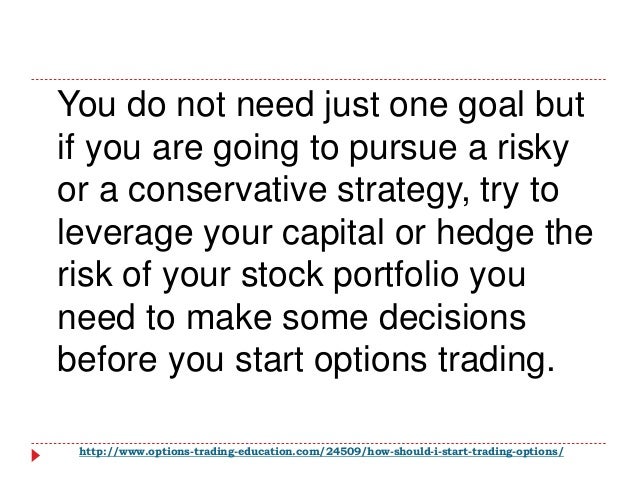 You do not need just one goal but if you are going to pursue a risky or a conservative strategy, try to leverage your capital or hedge the risk of your stock portfolio you need to make some decisions before you start options trading.

http://www.options-trading-education.com/24509/how-should-i-start-trading-options/